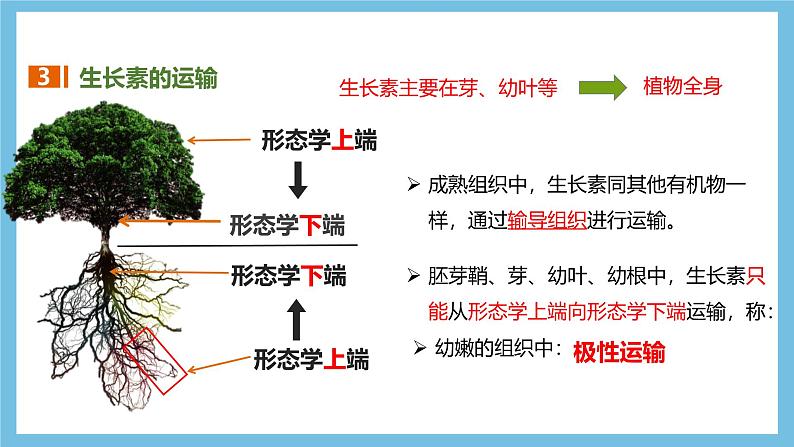 3 生长素的运输

生长素主要在芽、幼叶等 植物全身

形态学上端

形态学下端

形态学下端

形态学上端

➢ 成熟组织中，生长素同其他有机物一样，通过输导组织进行运输。

➢ 胚芽鞘、芽、幼叶、幼根中，生长素只能从形态学上端向形态学下端运输，称：

➢ 幼嫩的组织中：极性运输